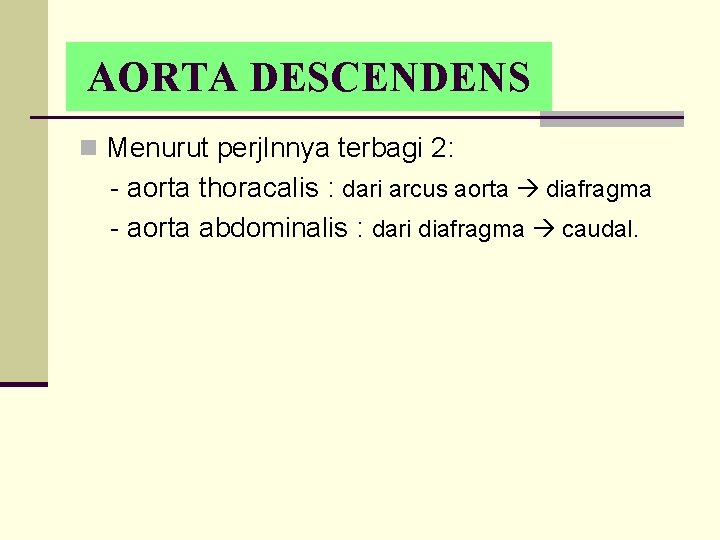 AORTA DESCENDENS

Menurut perjlnnya terbagi 2:
- aorta thoracalis : dari arcus aorta → diafragma
- aorta abdominalis : dari diafragma → caudal.